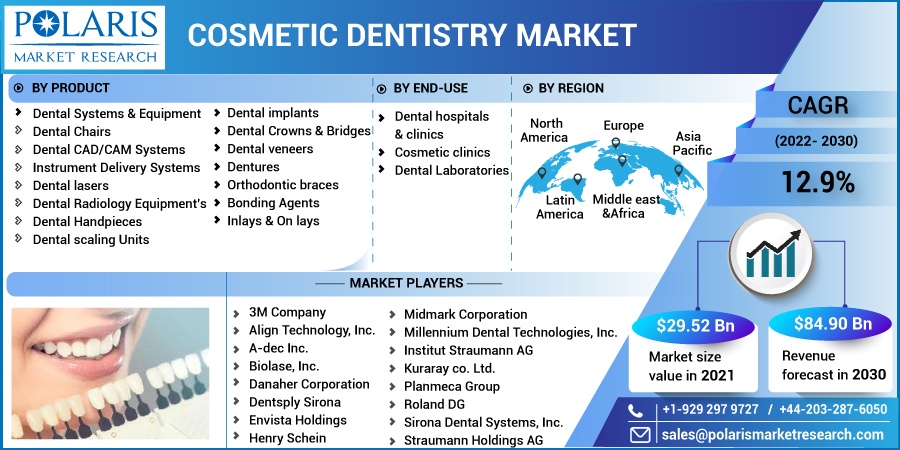 POLARIS
MARKET RESEARCH

COSMETIC DENTISTRY MARKET

BY PRODUCT

Dental Systems & Equipment
Dental Chairs
Dental CAD/CAM Systems
Instrument Delivery Systems
Dental lasers
Dental Radiology Equipment's
Dental Handpieces
Dental scaling Units

Dental implants
Dental Crowns & Bridges
Dental veneers
Dentures
Orthodontic braces
Bonding Agents
Inlays & On lays

BY END-USE

Dental hospitals & clinics
Cosmetic clinics
Dental Laboratories

BY REGION

North America
Europe
Asia Pacific
Latin America
Middle east &Africa

CAGR
(2022- 2030)
12.9%

MARKET PLAYERS

3M Company
Align Technology, Inc.
A-dec Inc.
Biolase, Inc.
Danaher Corporation
Dentsply Sirona
Envista Holdings
Henry Schein

Midmark Corporation
Millennium Dental Technologies, Inc.
Institut Straumann AG
Kuraray co. Ltd.
Planmeca Group
Roland DG
Sirona Dental Systems, Inc.
Straumann Holdings AG

$29.52 Bn
Market size value in 2021

$84.90 Bn
Revenue forecast in 2030

+1-929 297 9727 / +44-203-287-6050
sales@polarismarketresearch.com